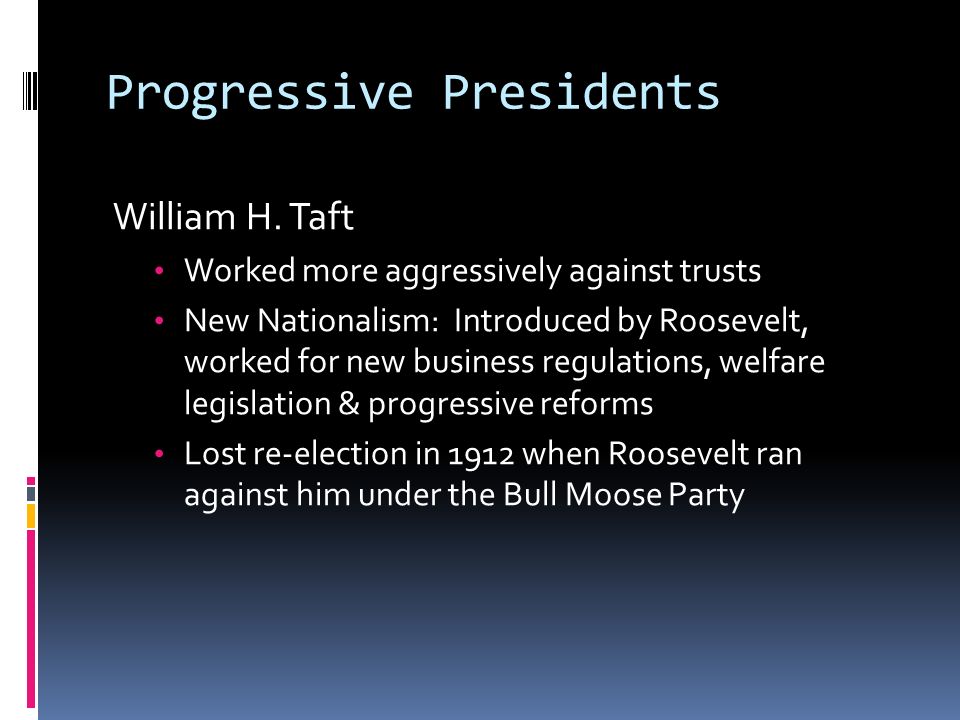 Progressive Presidents

William H. Taft

• Worked more aggressively against trusts
• New Nationalism: Introduced by Roosevelt, worked for new business regulations, welfare legislation & progressive reforms
• Lost re-election in 1912 when Roosevelt ran against him under the Bull Moose Party